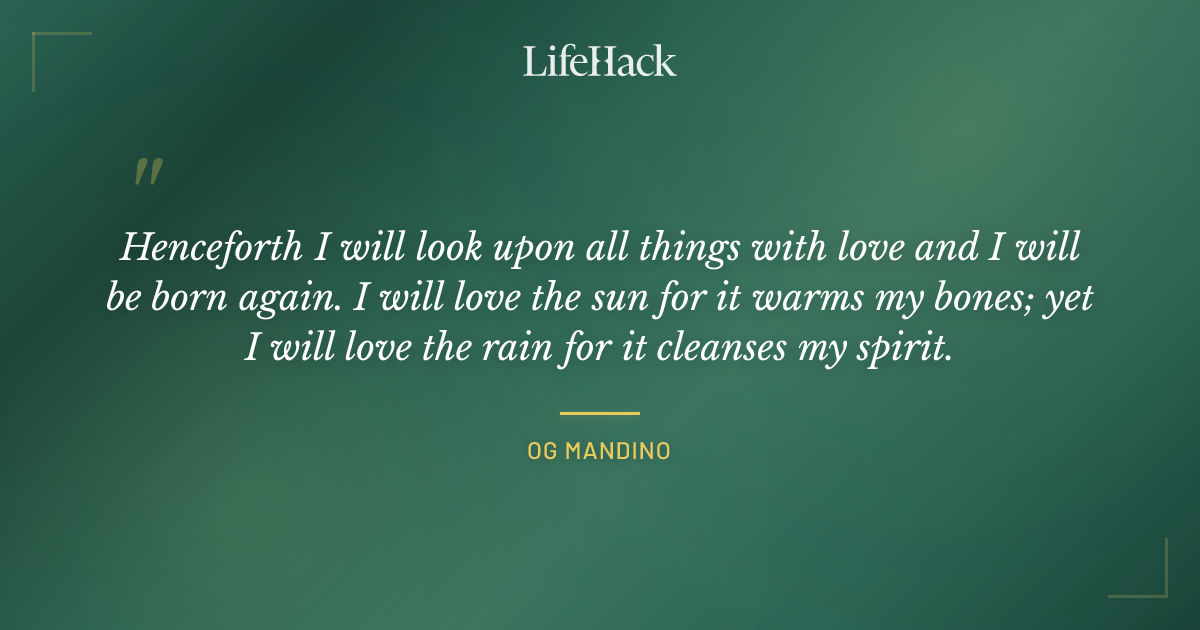 LifeHack

"

Henceforth I will look upon all things with love and I will be born again. I will love the sun for it warms my bones; yet I will love the rain for it cleanses my spirit.

OG MANDINO